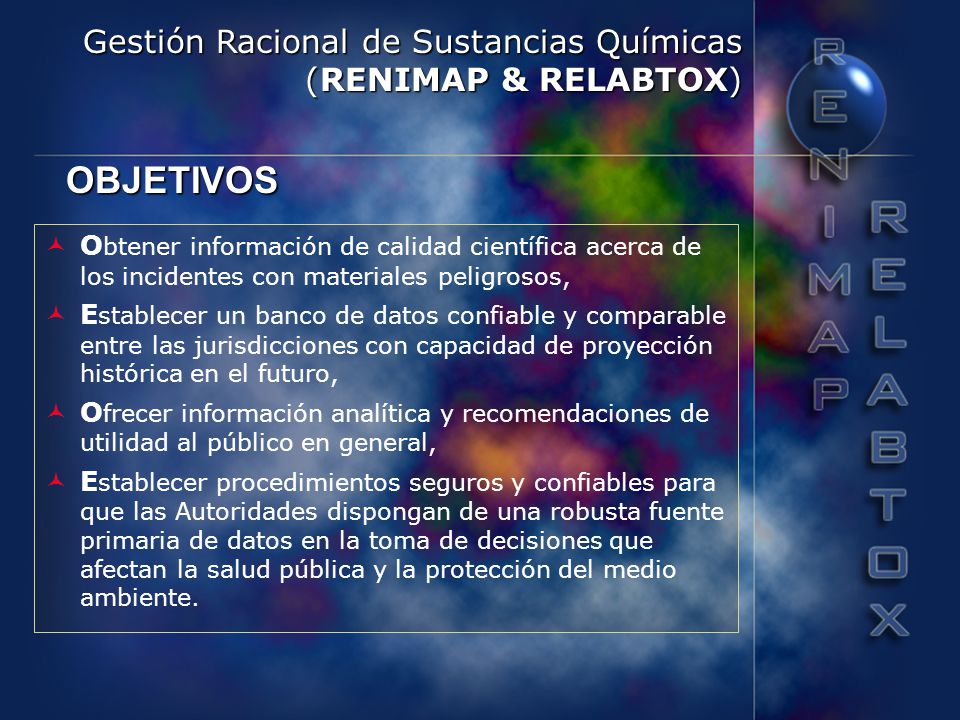 Gestión Racional de Sustancias Químicas
(RENIMAP & RELABTOX)

OBJETIVOS

Obtener información de calidad científica acerca de los incidentes con materiales peligrosos,

Establecer un banco de datos confiable y comparable entre las jurisdicciones con capacidad de proyección histórica en el futuro,

Ofrecer información analítica y recomendaciones de utilidad al público en general,

Establecer procedimientos seguros y confiables para que las Autoridades dispongan de una robusta fuente primaria de datos en la toma de decisiones que afectan la salud pública y la protección del medio ambiente.

RENIMAP

RELABTOX